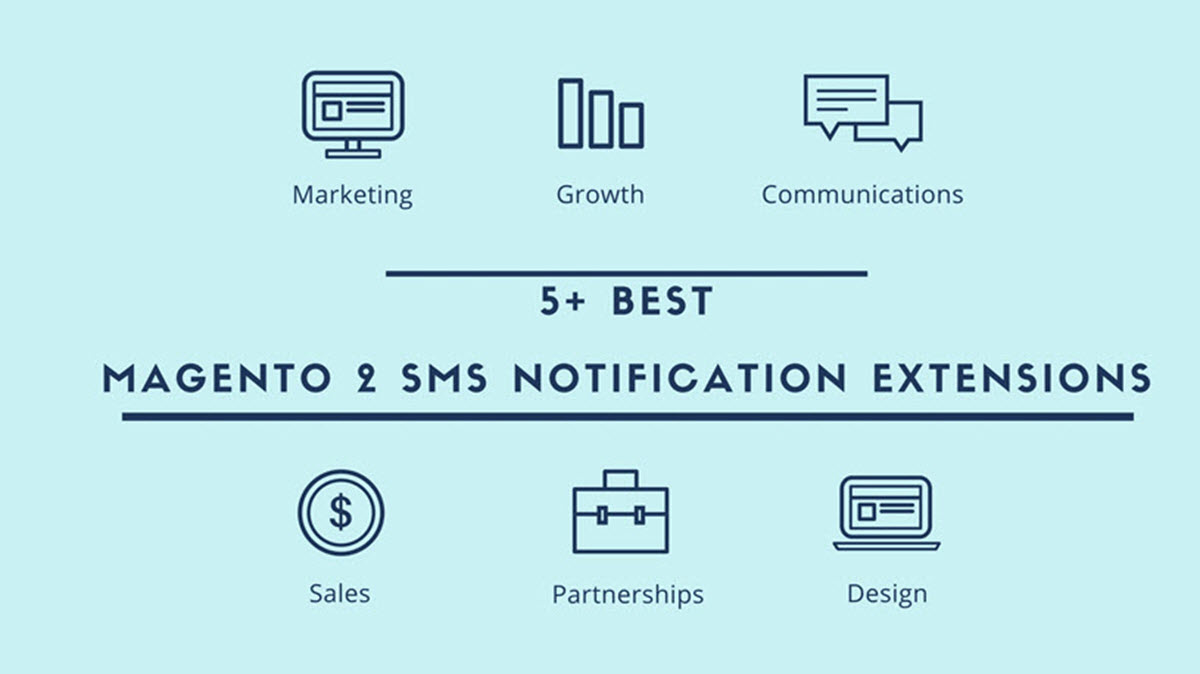 Marketing

Growth

Communications

5+ BEST

MAGENTO 2 SMS NOTIFICATION EXTENSIONS

$

Sales

Partnerships

Design